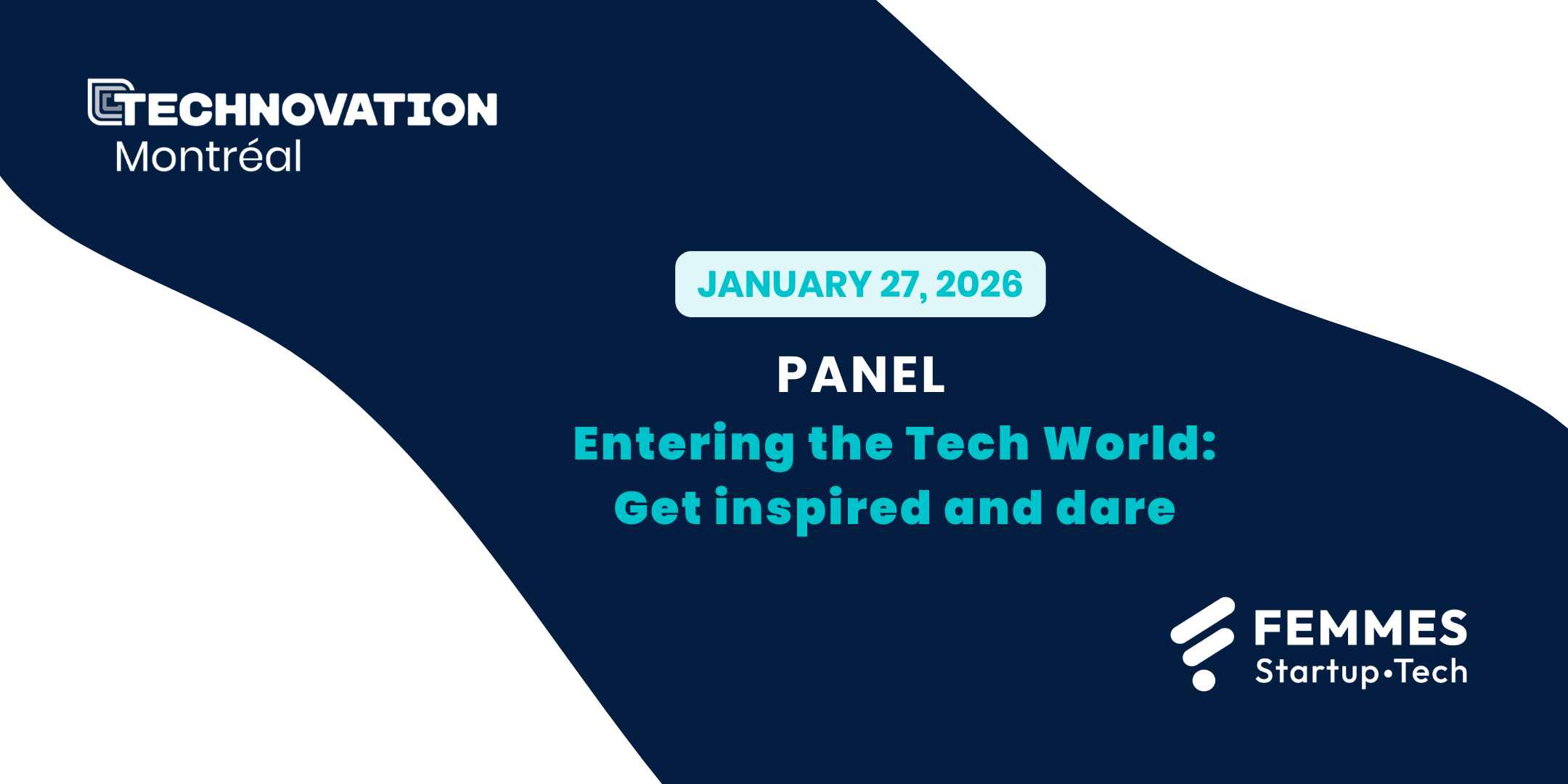 TECHNOVATION
Montréal

JANUARY 27, 2026

PANEL

Entering the Tech World: Get inspired and dare

FEMMES
Startup•Tech